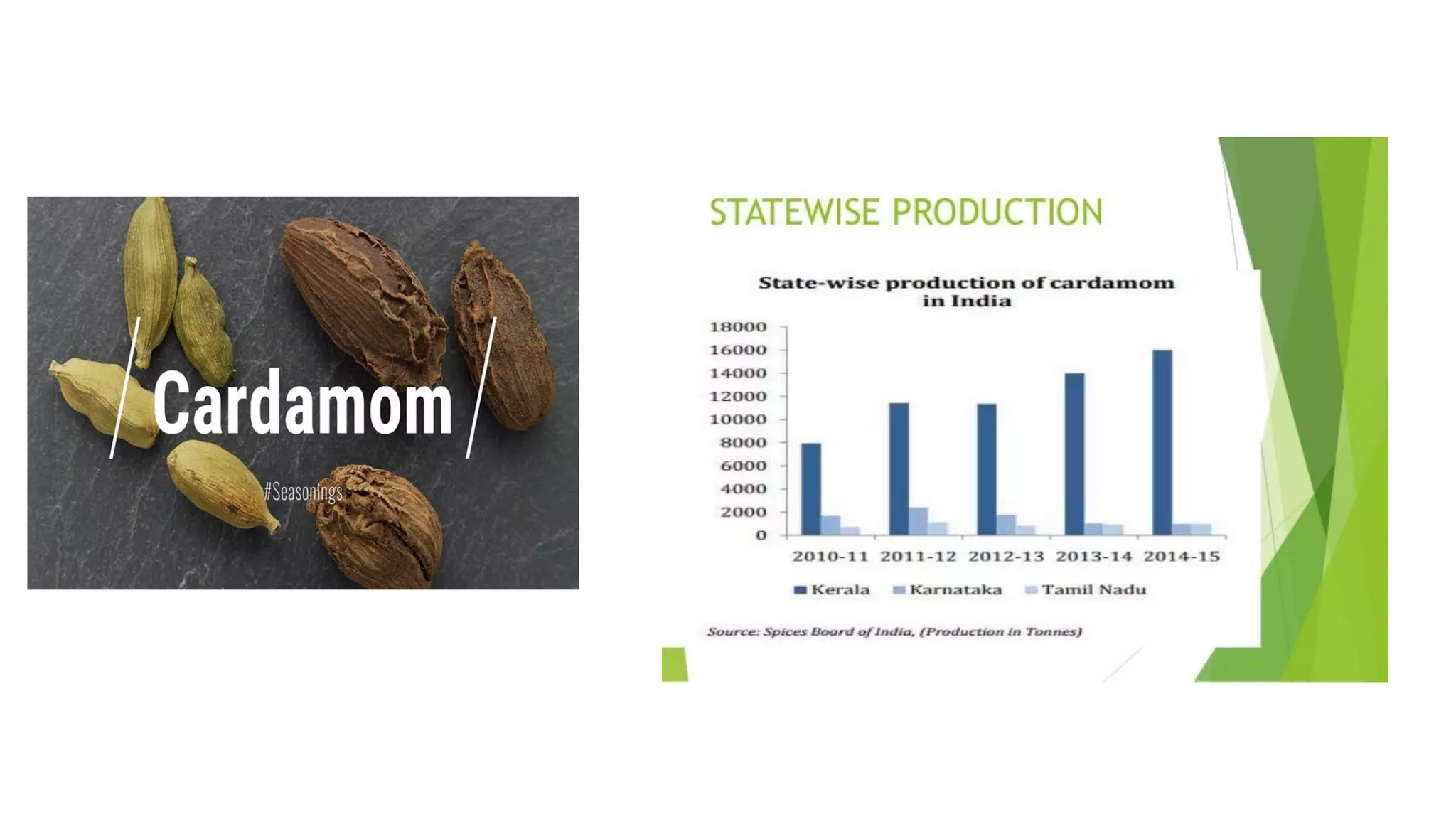 Cardamom

#Seasonings

STATEWISE PRODUCTION

State-wise production of cardamom in India

18000
16000
14000
12000
10000
8000
6000
4000
2000
0

2010-11 2011-12 2012-13 2013-14 2014-15

Kerala Karnataka Tamil Nadu

Source: Spices Board of India, (Production in Tonnes)